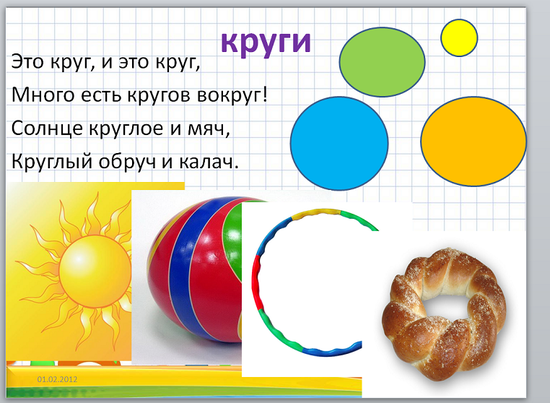 круги

Это круг, и это круг,
Много есть кругов вокруг!
Солнце круглое и мяч,
Круглый обруч и калач.

01.02.2012